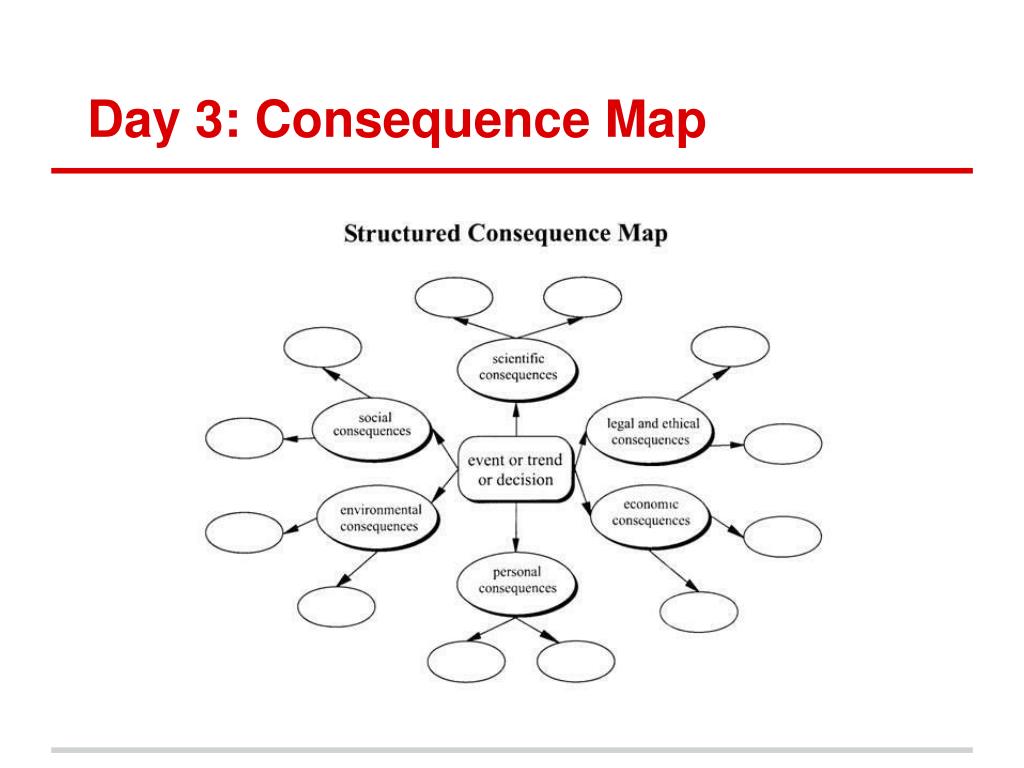 Day 3: Consequence Map

Structured Consequence Map

scientific consequences

social consequences

legal and ethical consequences

event or trend or decision

environmental consequences

economic consequences

personal consequences